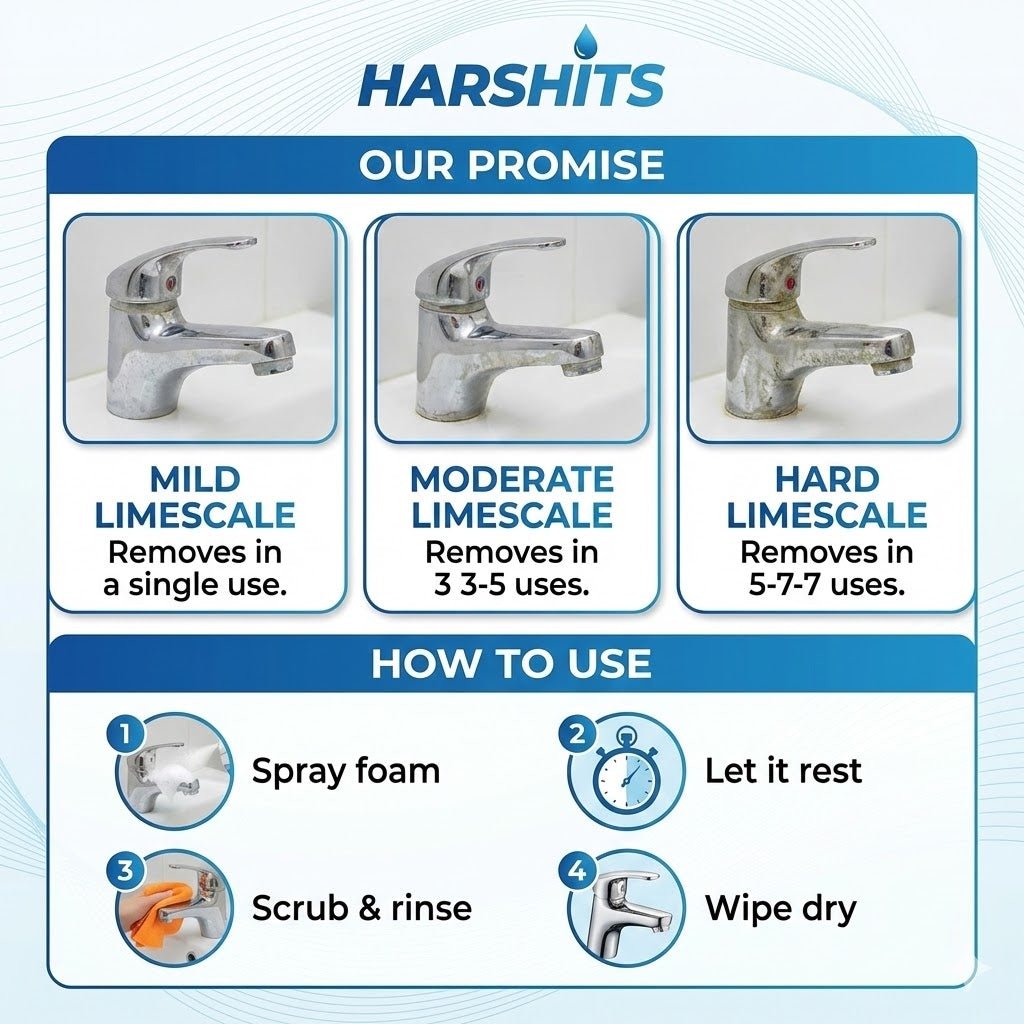 HARSHITS

OUR PROMISE

MILD LIMESCALE
Removes in a single use.

MODERATE LIMESCALE
Removes in 3 3-5 uses.

HARD LIMESCALE
Removes in 5-7-7 uses.

HOW TO USE

1 Spray foam

2 Let it rest

3 Scrub & rinse

4 Wipe dry